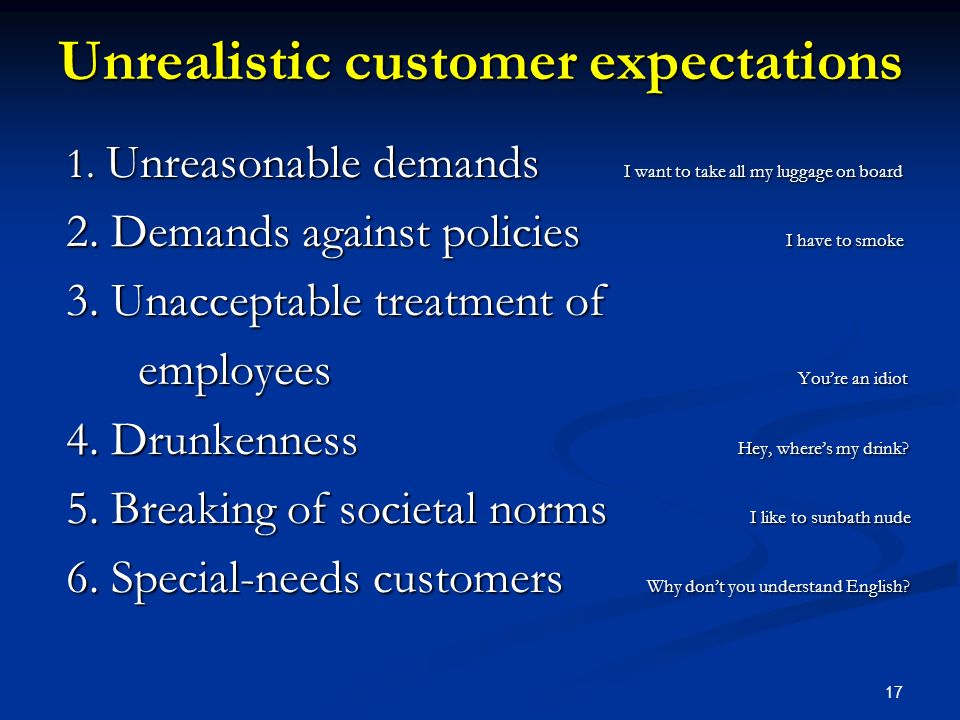 Unrealistic customer expectations

1. Unreasonable demands I want to take all my luggage on board

2. Demands against policies I have to smoke

3. Unacceptable treatment of employees You're an idiot

4. Drunkenness Hey, where's my drink?

5. Breaking of societal norms I like to sunbath nude

6. Special-needs customers Why don't you understand English?

17